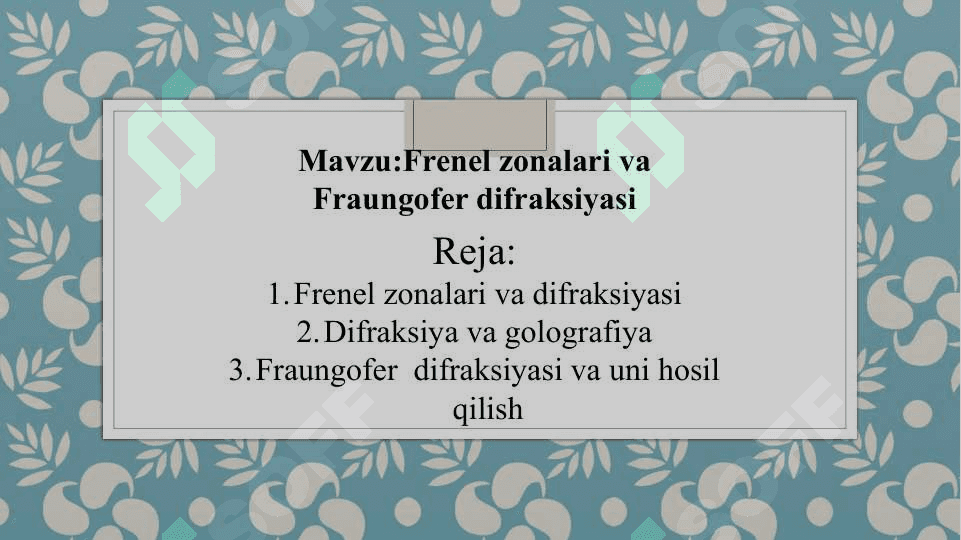 Mavzu:Frenel zonalari va Fraungofer difraksiyasi

Reja:

1. Frenel zonalari va difraksiyasi
2. Difraksiya va golografiya
3. Fraungofer difraksiyasi va uni hosil qilish